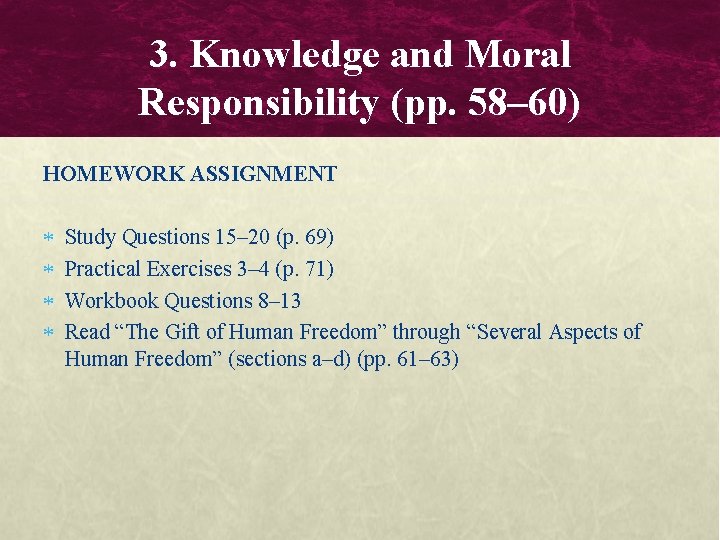 3. Knowledge and Moral Responsibility (pp. 58–60)

HOMEWORK ASSIGNMENT

* Study Questions 15–20 (p. 69)
* Practical Exercises 3–4 (p. 71)
* Workbook Questions 8–13
* Read “The Gift of Human Freedom” through “Several Aspects of Human Freedom” (sections a–d) (pp. 61–63)